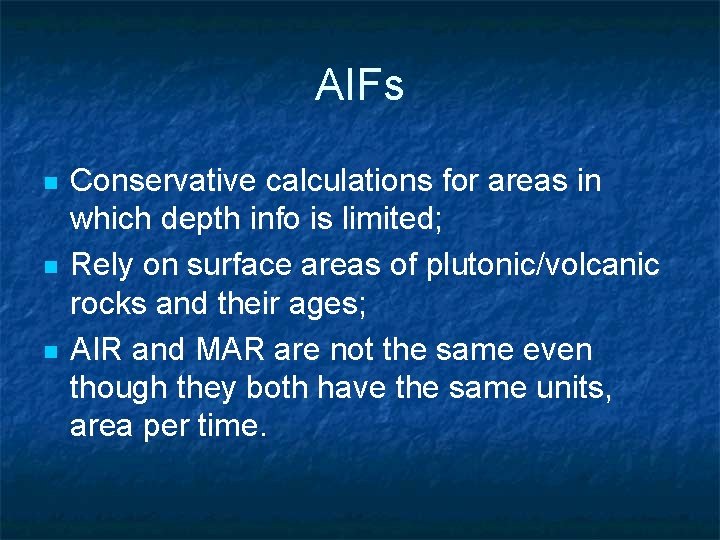 AIFs

Conservative calculations for areas in which depth info is limited;

Rely on surface areas of plutonic/volcanic rocks and their ages;

AIR and MAR are not the same even though they both have the same units, area per time.